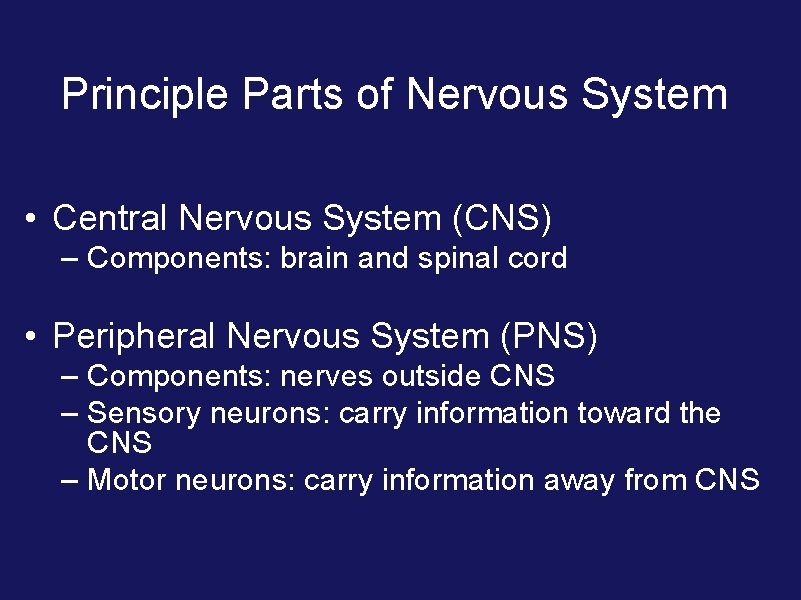 Principle Parts of Nervous System

• Central Nervous System (CNS)
– Components: brain and spinal cord

• Peripheral Nervous System (PNS)
– Components: nerves outside CNS
– Sensory neurons: carry information toward the CNS
– Motor neurons: carry information away from CNS